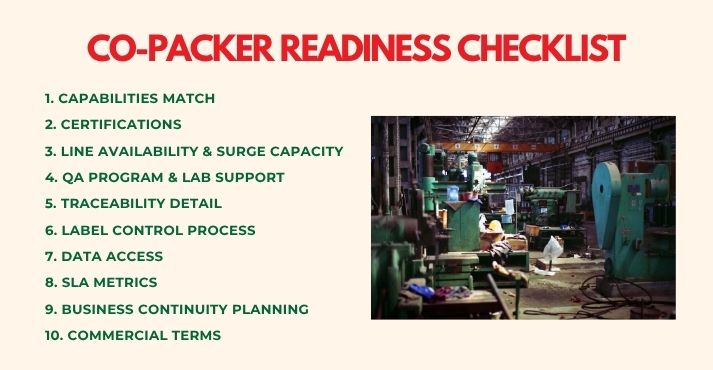 CO-PACKER READINESS CHECKLIST

1. CAPABILITIES MATCH
2. CERTIFICATIONS
3. LINE AVAILABILITY & SURGE CAPACITY
4. QA PROGRAM & LAB SUPPORT
5. TRACEABILITY DETAIL
6. LABEL CONTROL PROCESS
7. DATA ACCESS
8. SLA METRICS
9. BUSINESS CONTINUITY PLANNING
10. COMMERCIAL TERMS